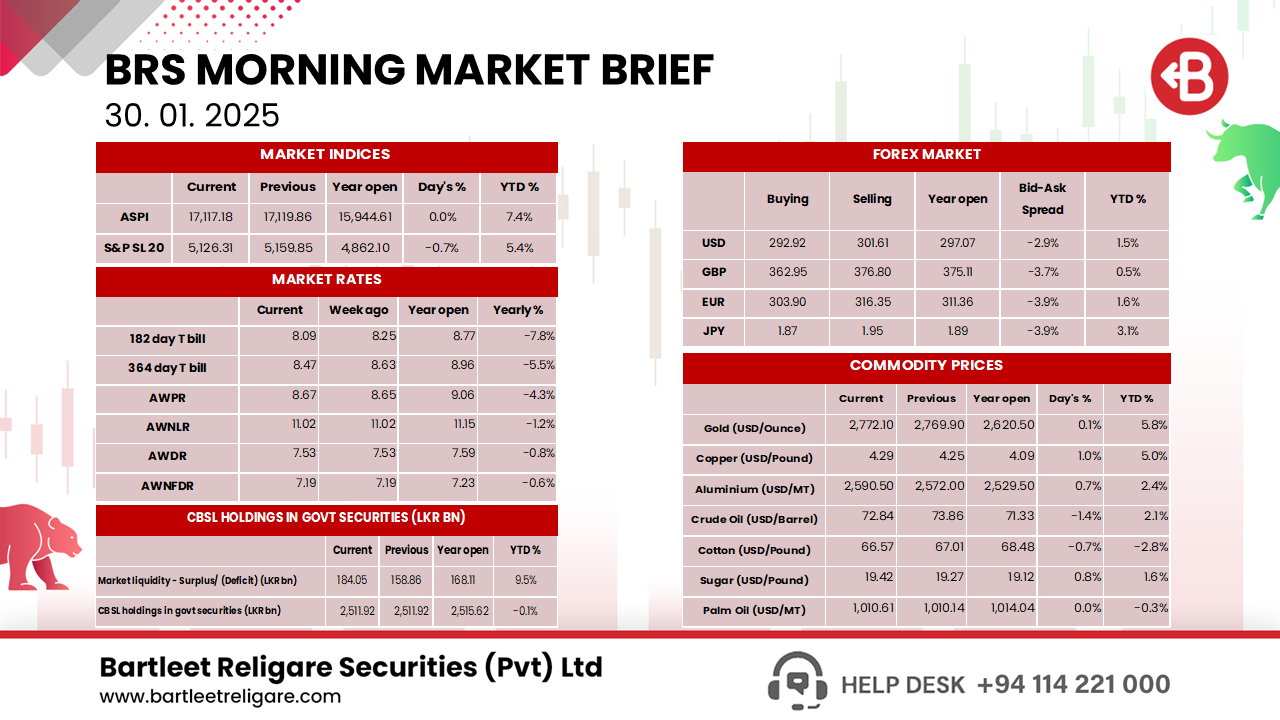 BRS MORNING MARKET BRIEF
30. 01. 2025

MARKET INDICES

| | Current | Previous | Year open | Day's % | YTD % |
|---|---|---|---|---|---|
| ASPI | 17,117.18 | 17,119.86 | 15,944.61 | 0.0% | 7.4% |
| S&P SL 20 | 5,126.31 | 5,159.85 | 4,862.10 | -0.7% | 5.4% |

MARKET RATES

| | Current | Week ago | Year open | Yearly % |
|---|---|---|---|---|
| 182 day T bill | 8.09 | 8.25 | 8.77 | -7.8% |
| 364 day T bill | 8.47 | 8.63 | 8.96 | -5.5% |
| AWPR | 8.67 | 8.65 | 9.06 | -4.3% |
| AWNLR | 11.02 | 11.02 | 11.15 | -1.2% |
| AWDR | 7.53 | 7.53 | 7.59 | -0.8% |
| AWNFDR | 7.19 | 7.19 | 7.23 | -0.6% |

CBSL HOLDINGS IN GOVT SECURITIES (LKR BN)

| | Current | Previous | Year open | YTD % |
|---|---|---|---|---|
| Market liquidity - Surplus/ (Deficit) (LKR bn) | 184.05 | 158.86 | 168.11 | 9.5% |
| CBSL holdings in govt securities (LKR bn) | 2,511.92 | 2,511.92 | 2,515.62 | -0.1% |

FOREX MARKET

| | Buying | Selling | Year open | Bid-Ask Spread | YTD % |
|---|---|---|---|---|---|
| USD | 292.92 | 301.61 | 297.07 | -2.9% | 1.5% |
| GBP | 362.95 | 376.80 | 375.11 | -3.7% | 0.5% |
| EUR | 303.90 | 316.35 | 311.36 | -3.9% | 1.6% |
| JPY | 1.87 | 1.95 | 1.89 | -3.9% | 3.1% |

COMMODITY PRICES

| | Current | Previous | Year open | Day's % | YTD % |
|---|---|---|---|---|---|
| Gold (USD/Ounce) | 2,772.10 | 2,769.90 | 2,620.50 | 0.1% | 5.8% |
| Copper (USD/Pound) | 4.29 | 4.25 | 4.09 | 1.0% | 5.0% |
| Aluminium (USD/MT) | 2,590.50 | 2,572.00 | 2,529.50 | 0.7% | 2.4% |
| Crude Oil (USD/Barrel) | 72.84 | 73.86 | 71.33 | -1.4% | 2.1% |
| Cotton (USD/Pound) | 66.57 | 67.01 | 68.48 | -0.7% | -2.8% |
| Sugar (USD/Pound) | 19.42 | 19.27 | 19.12 | 0.8% | 1.6% |
| Palm Oil (USD/MT) | 1,010.61 | 1,010.14 | 1,014.04 | 0.0% | -0.3% |

Bartleet Religare Securities (Pvt) Ltd
www.bartleetreligare.com

HELP DESK +94 114 221 000